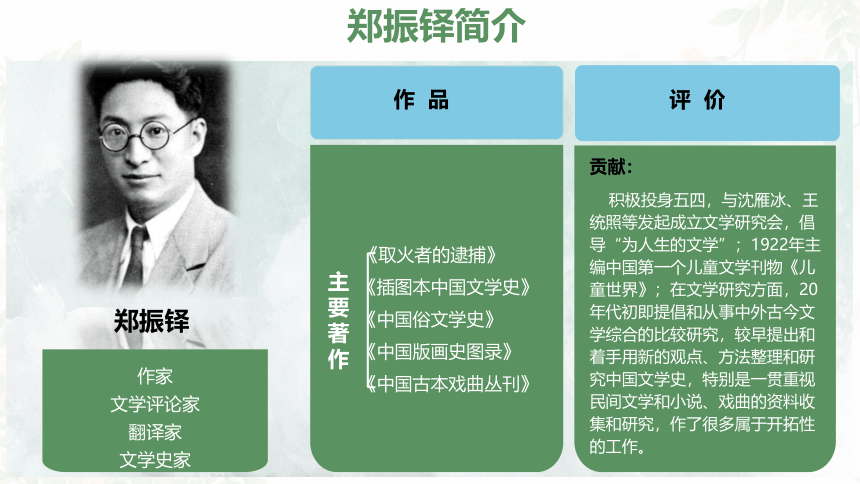 郑振铎简介

郑振铎

作家
文学评论家
翻译家
文学史家

作 品

主要著作

《取火者的逮捕》
《插图本中国文学史》
《中国俗文学史》
《中国版画史图录》
《中国古本戏曲丛刊》

评 价

贡献:

积极投身五四，与沈雁冰、王统照等发起成立文学研究会，倡导“为人生的文学”；1922年主编中国第一个儿童文学刊物《儿童世界》；在文学研究方面，20年代初即提倡和从事中外古今文学综合的比较研究，较早提出和着手用新的观点、方法整理和研究中国文学史，特别是一贯重视民间文学和小说、戏曲的资料收集和研究，作了很多属于开拓性的工作。